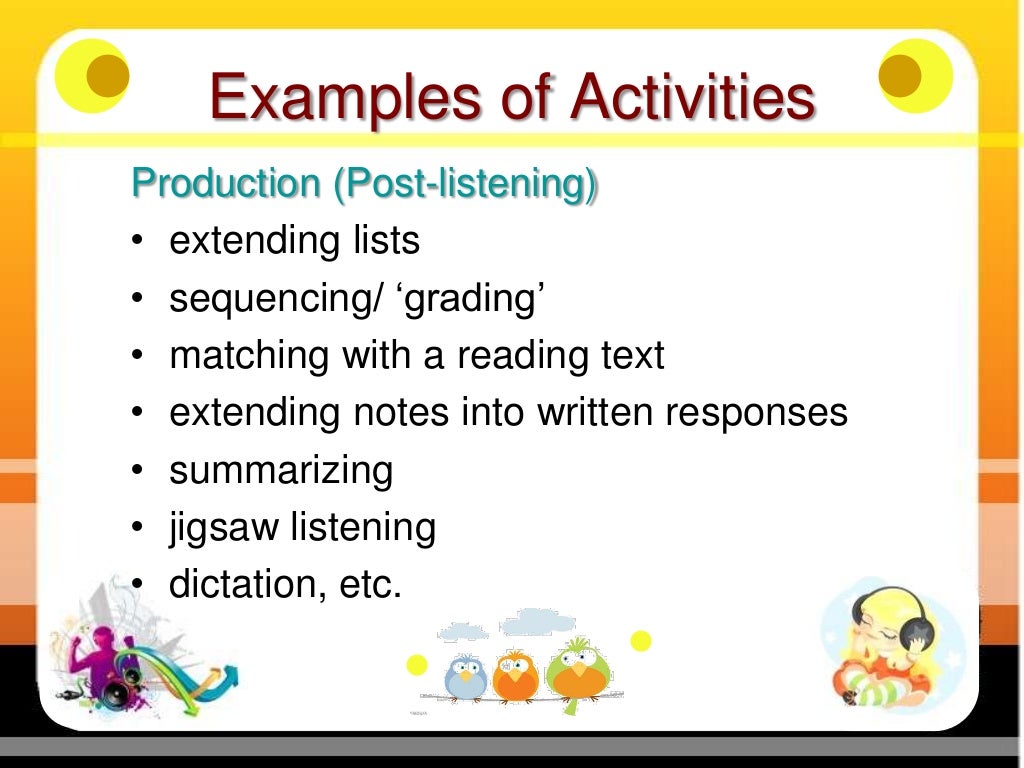 Examples of Activities

Production (Post-listening)

• extending lists
• sequencing/ ‘grading’
• matching with a reading text
• extending notes into written responses
• summarizing
• jigsaw listening
• dictation, etc.